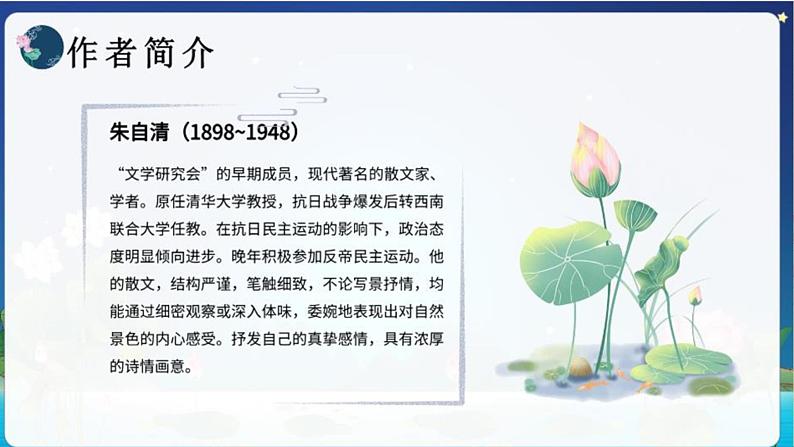 作者简介

朱自清（1898~1948）

“文学研究会”的早期成员，现代著名的散文家、学者。原任清华大学教授，抗日战争爆发后转西南联合大学任教。在抗日民主运动的影响下，政治态度明显倾向进步。晚年积极参加反帝民主运动。他的散文，结构严谨，笔触细致，不论写景抒情，均能通过细密观察或深入体味，委婉地表现出对自然景色的内心感受。抒发自己的真挚感情，具有浓厚的诗情画意。